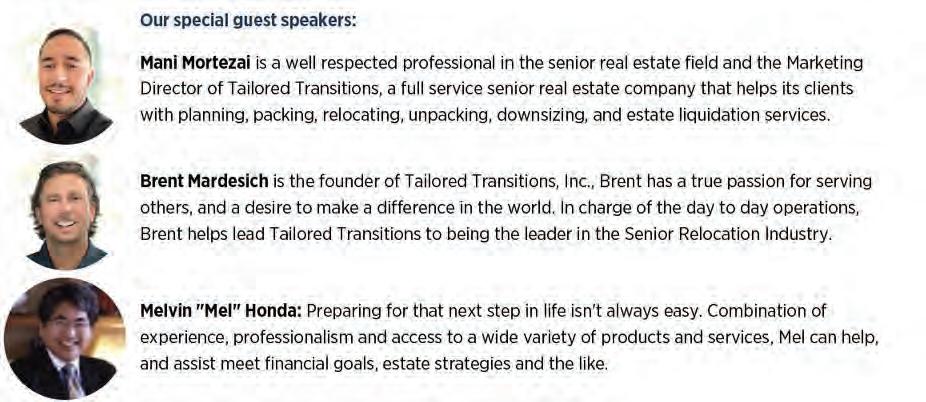 Our special guest speakers:

Mani Mortezai is a well respected professional in the senior real estate field and the Marketing Director of Tailored Transitions, a full service senior real estate company that helps its clients with planning, packing, relocating, unpacking, downsizing, and estate liquidation services.

Brent Mardesich is the founder of Tailored Transitions, Inc., Brent has a true passion for serving others, and a desire to make a difference in the world. In charge of the day to day operations, Brent helps lead Tailored Transitions to being the leader in the Senior Relocation Industry.

Melvin "Mel" Honda: Preparing for that next step in life isn't always easy. Combination of experience, professionalism and access to a wide variety of products and services, Mel can help, and assist meet financial goals, estate strategies and the like.